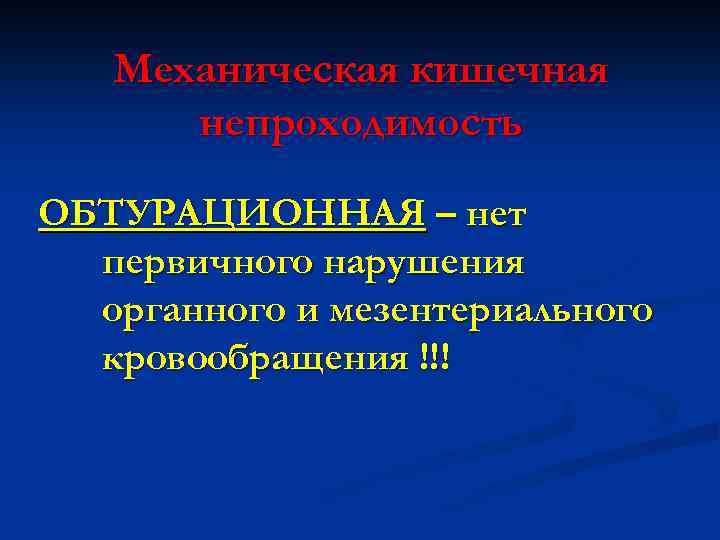 Механическая кишечная непроходимость

ОБТУРАЦИОННАЯ – нет первичного нарушения органного и мезентериального кровообращения !!!